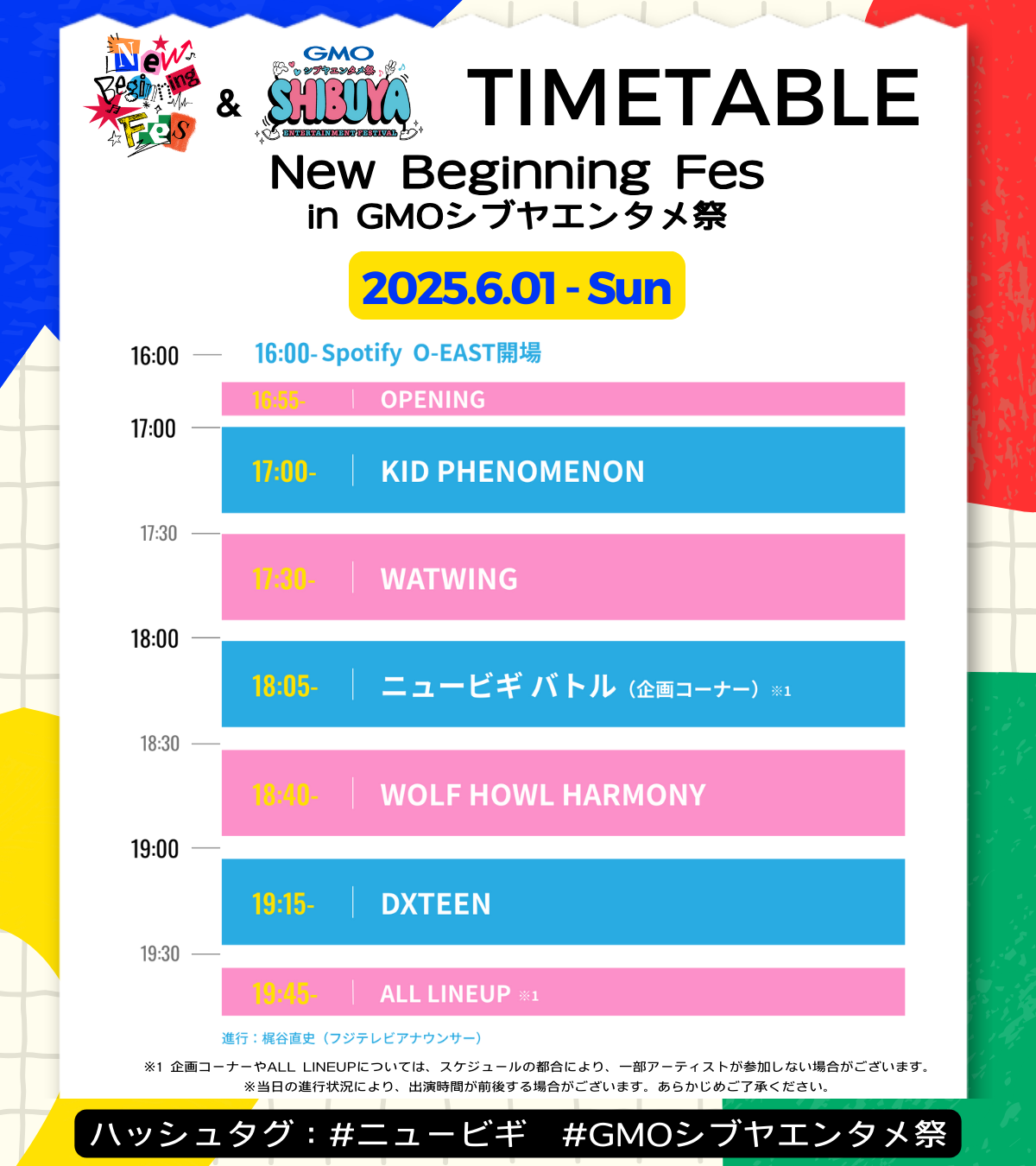 New Beginning Fes & GMO シブヤエンタメ祭 SHIBUYA ENTERTAINMENT FESTIVAL TIMETABLE

New Beginning Fes
in GMOシブヤエンタメ祭

2025.6.01 - Sun

16:00
16:00- Spotify O-EAST開場

16:55- | OPENING

17:00
17:00- | KID PHENOMENON

17:30
17:30- | WATWING

18:00
18:05- | ニュービギ バトル（企画コーナー）※1

18:30
18:40- | WOLF HOWL HARMONY

19:00
19:15- | DXTEEN

19:30
19:45- | ALL LINEUP ※1

進行：梶谷直史（フジテレビアナウンサー）

※1 企画コーナーやALL LINEUPについては、スケジュールの都合により、一部アーティストが参加しない場合がございます。
※当日の進行状況により、出演時間が前後する場合がございます。あらかじめご了承ください。

ハッシュタグ：#ニュービギ #GMOシブヤエンタメ祭